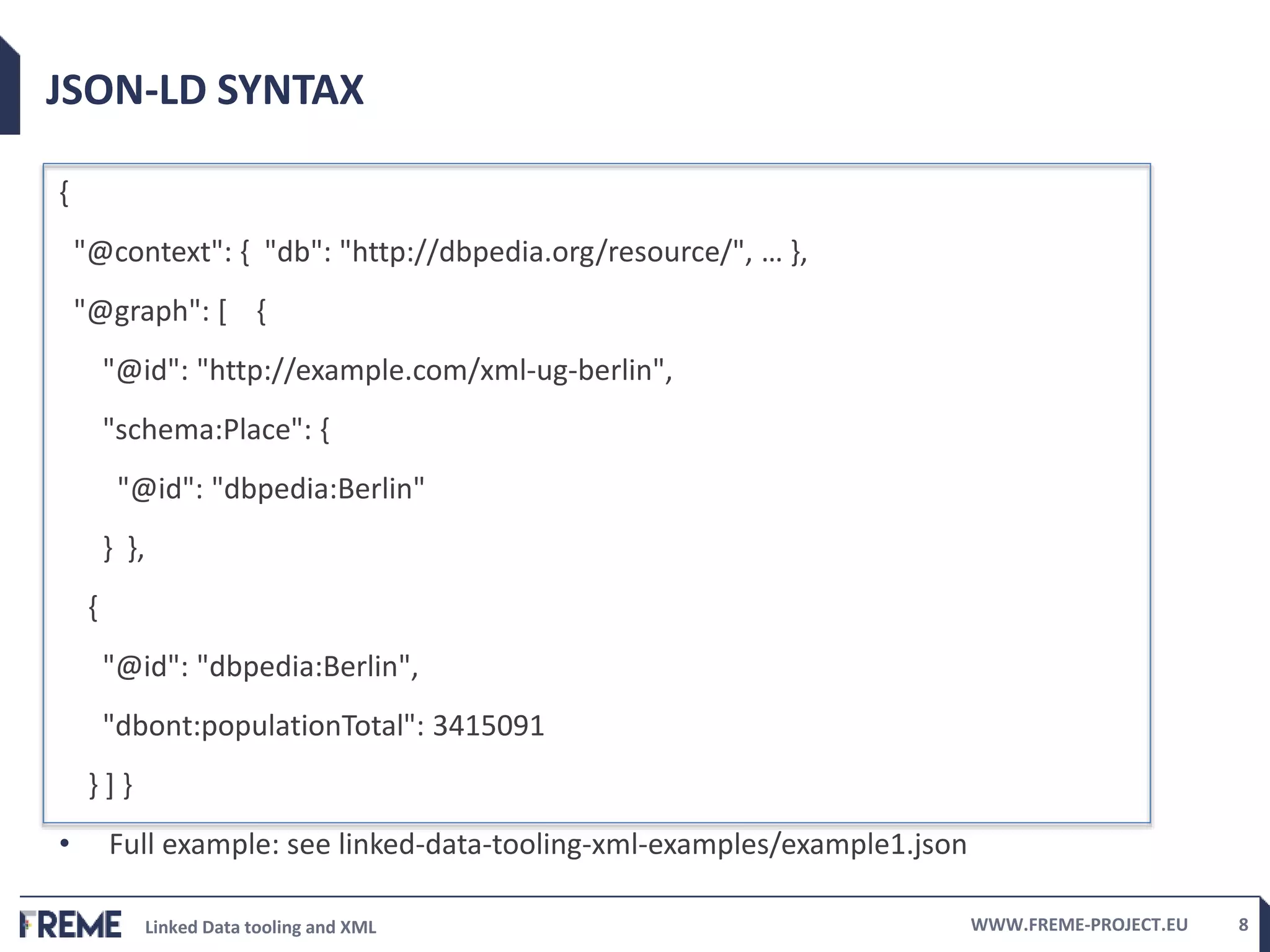 JSON-LD SYNTAX

{
"@context": { "db": "http://dbpedia.org/resource/", … },
"@graph": [ {
"@id": "http://example.com/xml-ug-berlin",
"schema:Place": {
"@id": "dbpedia:Berlin"
} },
{
"@id": "dbpedia:Berlin",
"dbont:populationTotal": 3415091
} ] }

• Full example: see linked-data-tooling-xml-examples/example1.json

FREME Linked Data tooling and XML WWW.FREME-PROJECT.EU 8